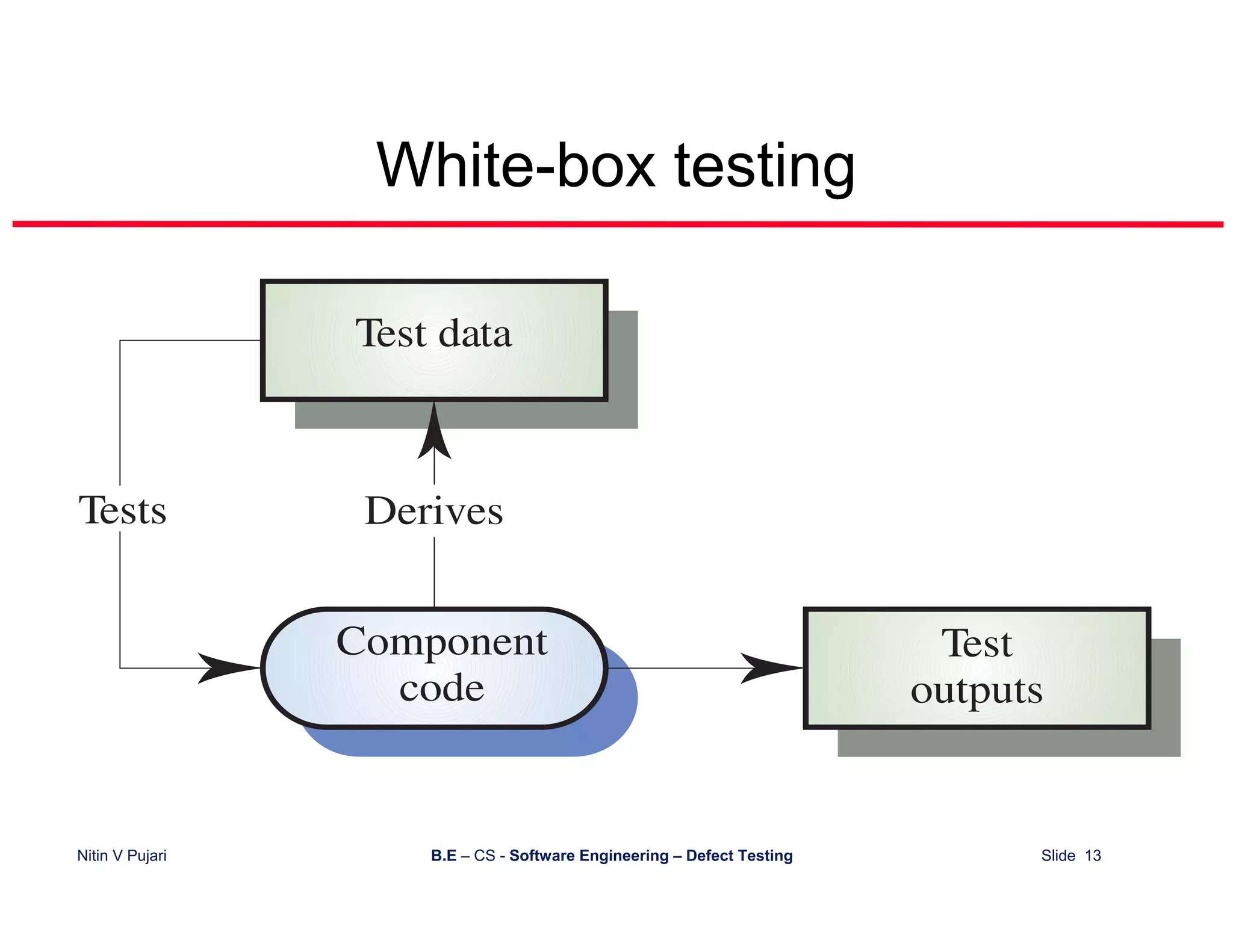 White-box testing

Test data

Tests

Derives

Component code

Test outputs

Nitin V Pujari

B.E – CS - Software Engineering – Defect Testing

Slide 13